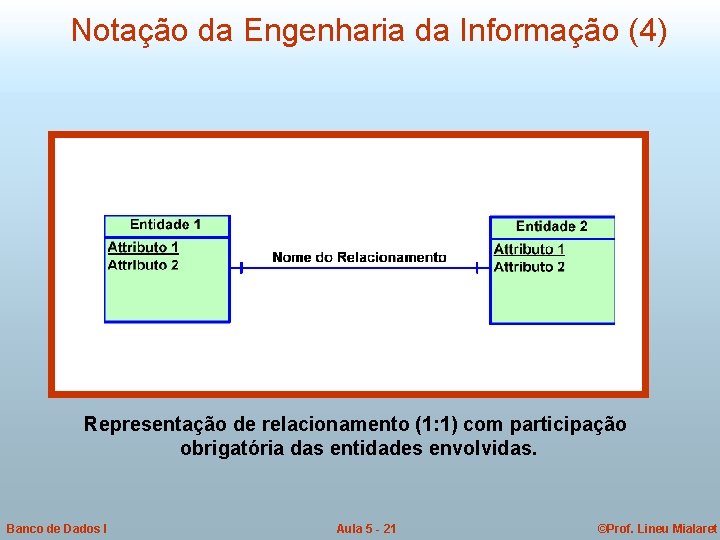 Notação da Engenharia da Informação (4)

Entidade 1
Attributo 1
Attributo 2

Nome do Relacionamento

Entidade 2
Attributo 1
Attributo 2

Representação de relacionamento (1:1) com participação obrigatória das entidades envolvidas.

Banco de Dados I

Aula 5 - 21

©Prof. Lineu Mialaret